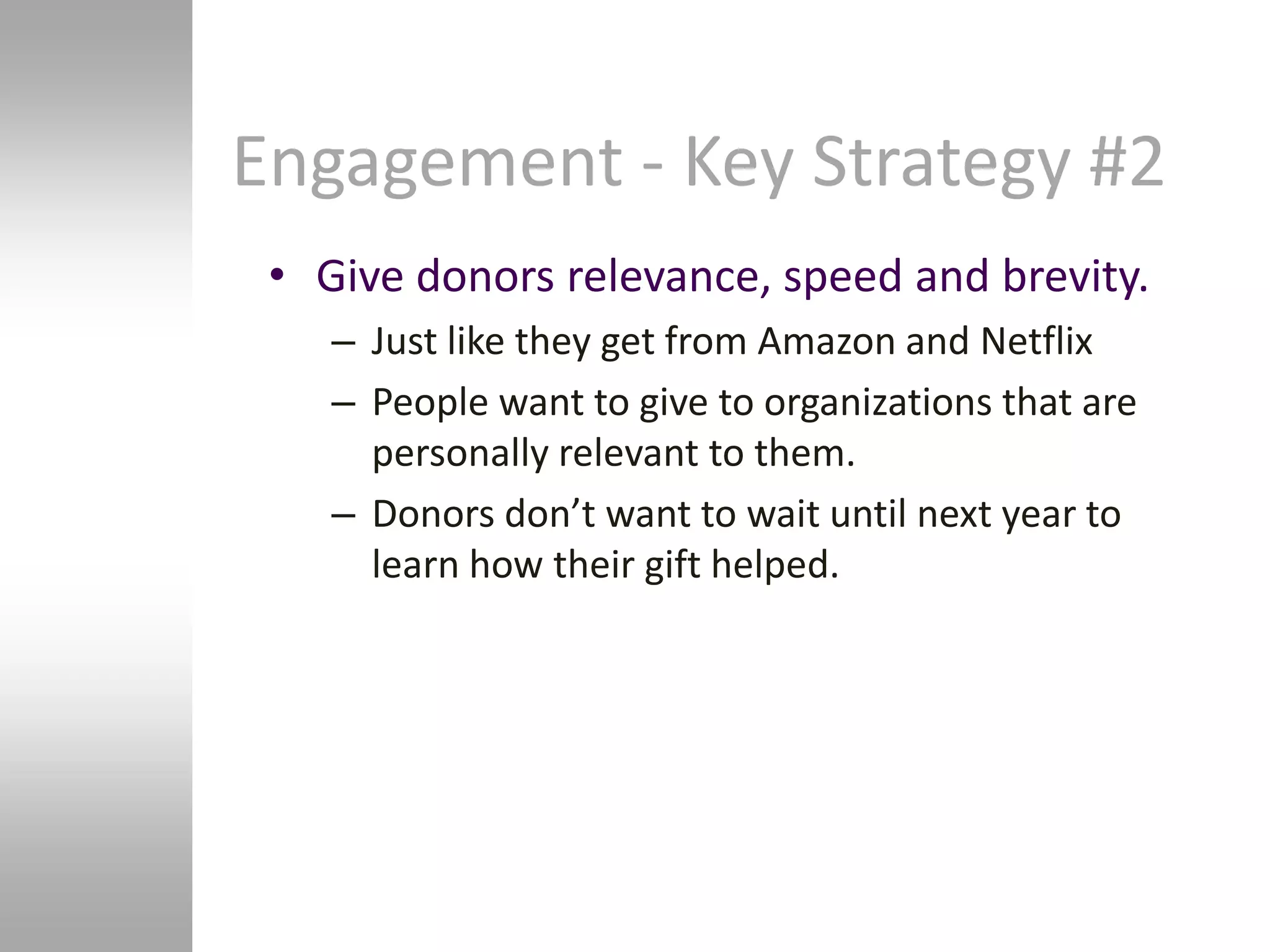 Engagement - Key Strategy #2

• Give donors relevance, speed and brevity.
  – Just like they get from Amazon and Netflix
  – People want to give to organizations that are personally relevant to them.
  – Donors don’t want to wait until next year to learn how their gift helped.